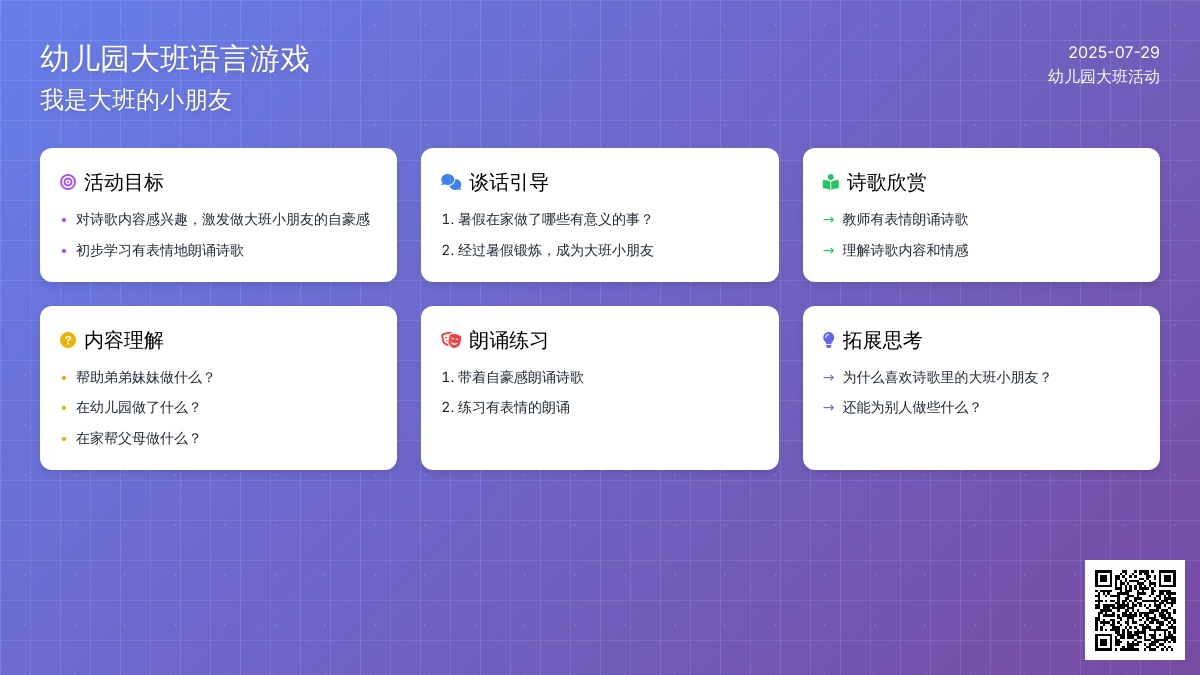 幼儿园大班语言游戏

我是大班的小朋友

2025-07-29
幼儿园大班活动

活动目标

• 对诗歌内容感兴趣，激发做大班小朋友的自豪感
• 初步学习有表情地朗诵诗歌

谈话引导

1. 暑假在家做了哪些有意义的事？
2. 经过暑假锻炼，成为大班小朋友

诗歌欣赏

→ 教师有表情朗诵诗歌
→ 理解诗歌内容和情感

内容理解

• 帮助弟弟妹妹做什么？
• 在幼儿园做了什么？
• 在家帮父母做什么？

朗诵练习

1. 带着自豪感朗诵诗歌
2. 练习有表情的朗诵

拓展思考

→ 为什么喜欢诗歌里的大班小朋友？
→ 还能为别人做些什么？